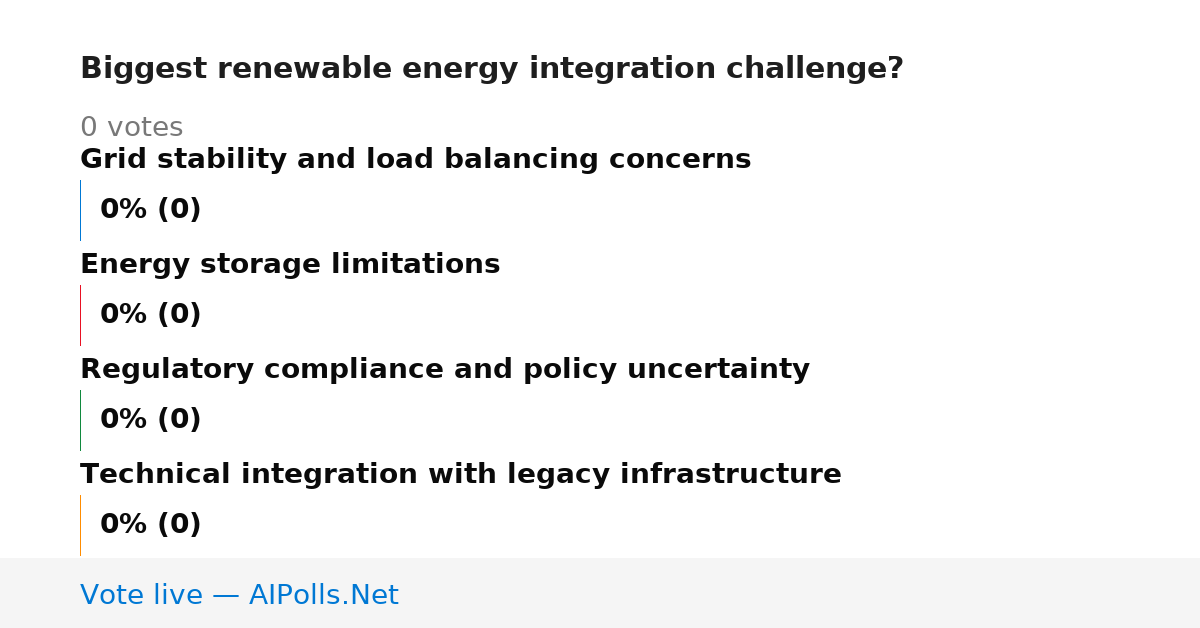 Biggest renewable energy integration challenge?

0 votes

Grid stability and load balancing concerns

0% (0)

Energy storage limitations

0% (0)

Regulatory compliance and policy uncertainty

0% (0)

Technical integration with legacy infrastructure

0% (0)

Vote live — AIPolls.Net